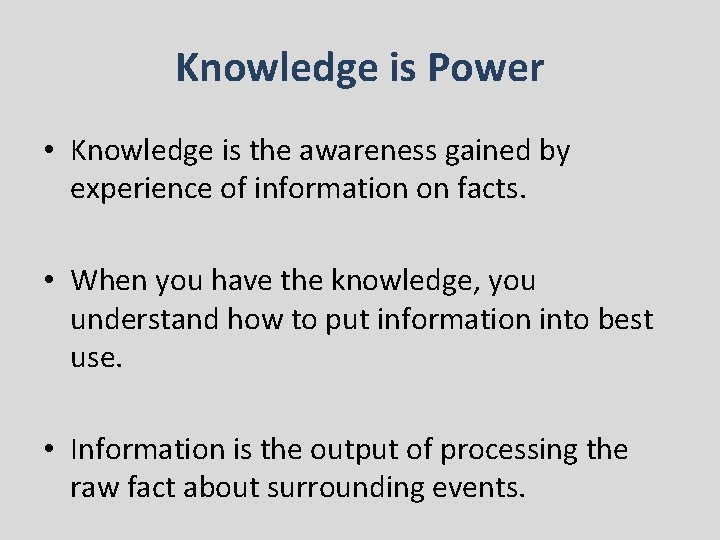 Knowledge is Power

• Knowledge is the awareness gained by experience of information on facts.

• When you have the knowledge, you understand how to put information into best use.

• Information is the output of processing the raw fact about surrounding events.